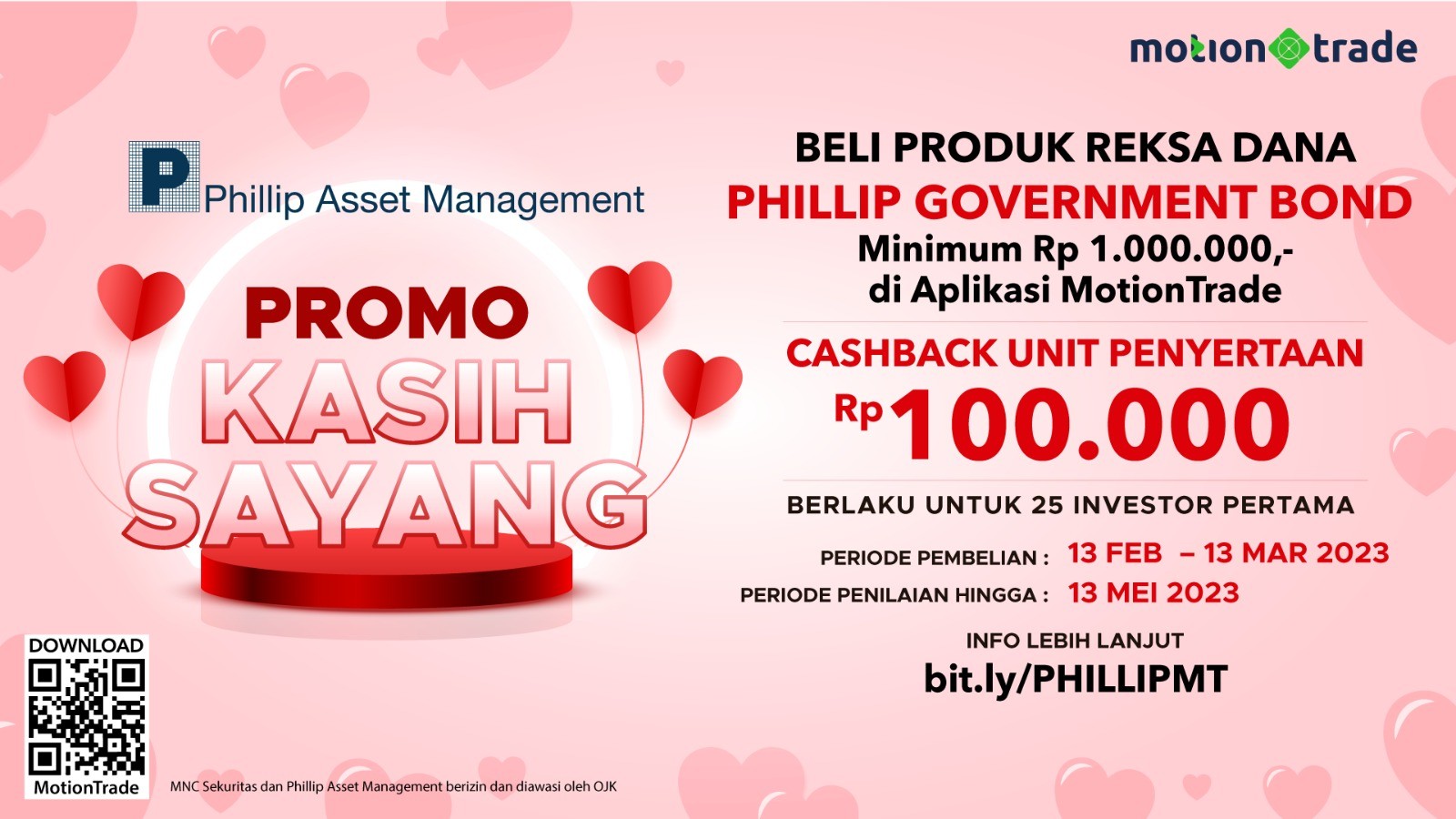 motion trade

P Phillip Asset Management

PROMO
KASIH
SAYANG

BELI PRODUK REKSA DANA
PHILLIP GOVERNMENT BOND
Minimum Rp 1.000.000,-
di Aplikasi MotionTrade

CASHBACK UNIT PENYERTAAN
Rp 100.000

BERLAKU UNTUK 25 INVESTOR PERTAMA

PERIODE PEMBELIAN : 13 FEB – 13 MAR 2023
PERIODE PENILAIAN HINGGA : 13 MEI 2023

INFO LEBIH LANJUT
bit.ly/PHILLIPMT

DOWNLOAD
MotionTrade

MNC Sekuritas dan Phillip Asset Management berizin dan diawasi oleh OJK